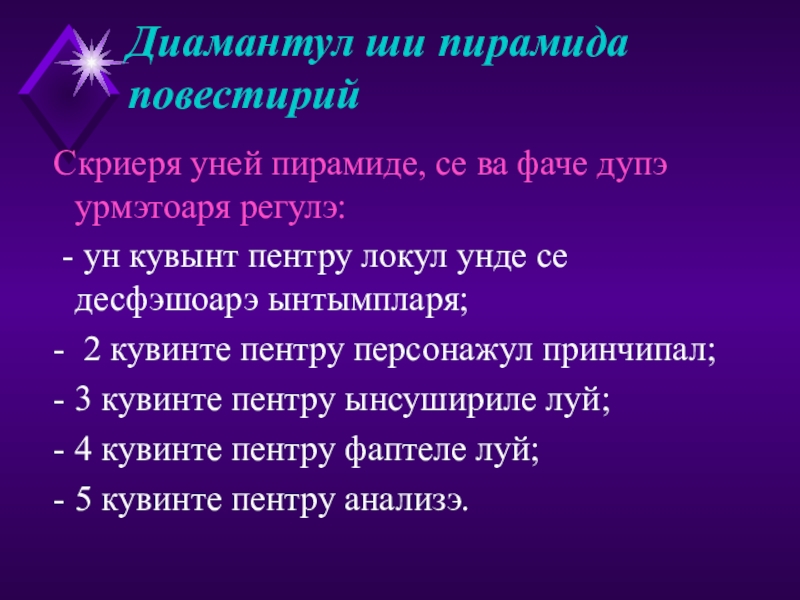 Диамантул ши пирамида повестирий

Скриеря уней пирамиде, се ва фаче дупэ урмэтоаря регулэ:

- ун кувынт пентру локул унде се десфэшоарэ ынтымпларя;

- 2 кувинте пентру персонажул принчипал;

- 3 кувинте пентру ынсушириле луй;

- 4 кувинте пентру фаптеле луй;

- 5 кувинте пентру анализэ.